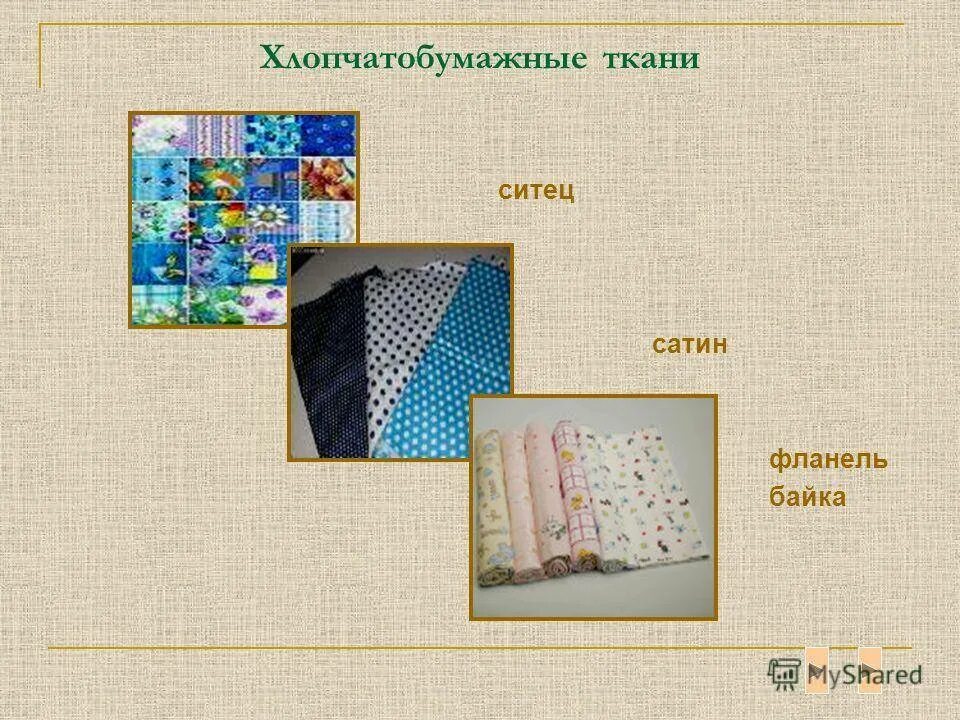 Хлопчатобумажные ткани

ситец

сатин

фланель
байка

MyShared